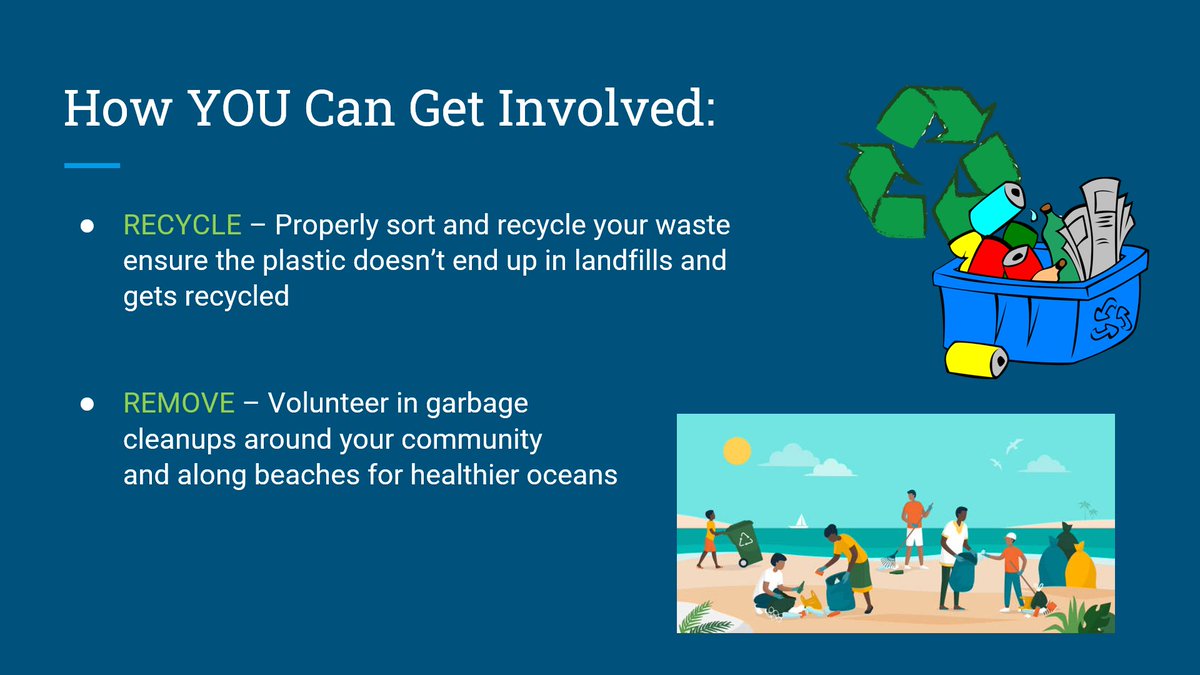 How YOU Can Get Involved:

● RECYCLE – Properly sort and recycle your waste ensure the plastic doesn't end up in landfills and gets recycled

● REMOVE – Volunteer in garbage cleanups around your community and along beaches for healthier oceans